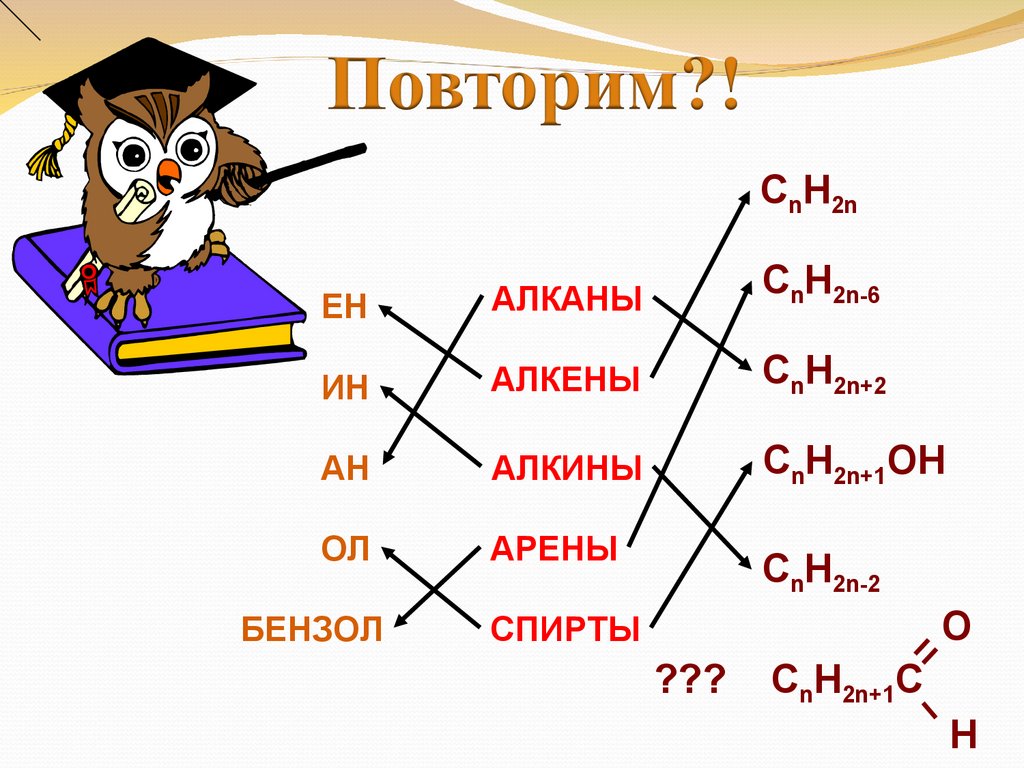 Повторим?!

ЕН
ИН
АН
ОЛ
БЕНЗОЛ

АЛКАНЫ
АЛКЕНЫ
АЛКИНЫ
АРЕНЫ
СПИРТЫ

$C_nH_{2n}$
$C_nH_{2n-6}$
$C_nH_{2n+2}$
$C_nH_{2n+1}OH$
$C_nH_{2n-2}$

??? $C_nH_{2n+1}C$ O H